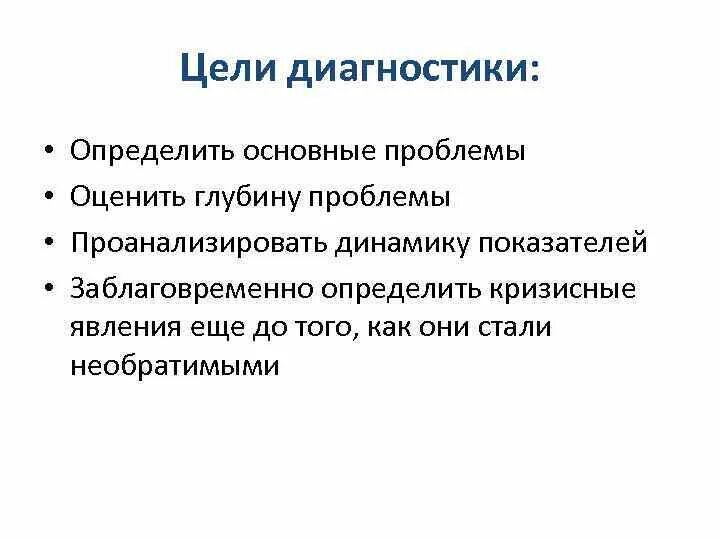 Цели диагностики:

• Определить основные проблемы
• Оценить глубину проблемы
• Проанализировать динамику показателей
• Заблаговременно определить кризисные явления еще до того, как они стали необратимыми